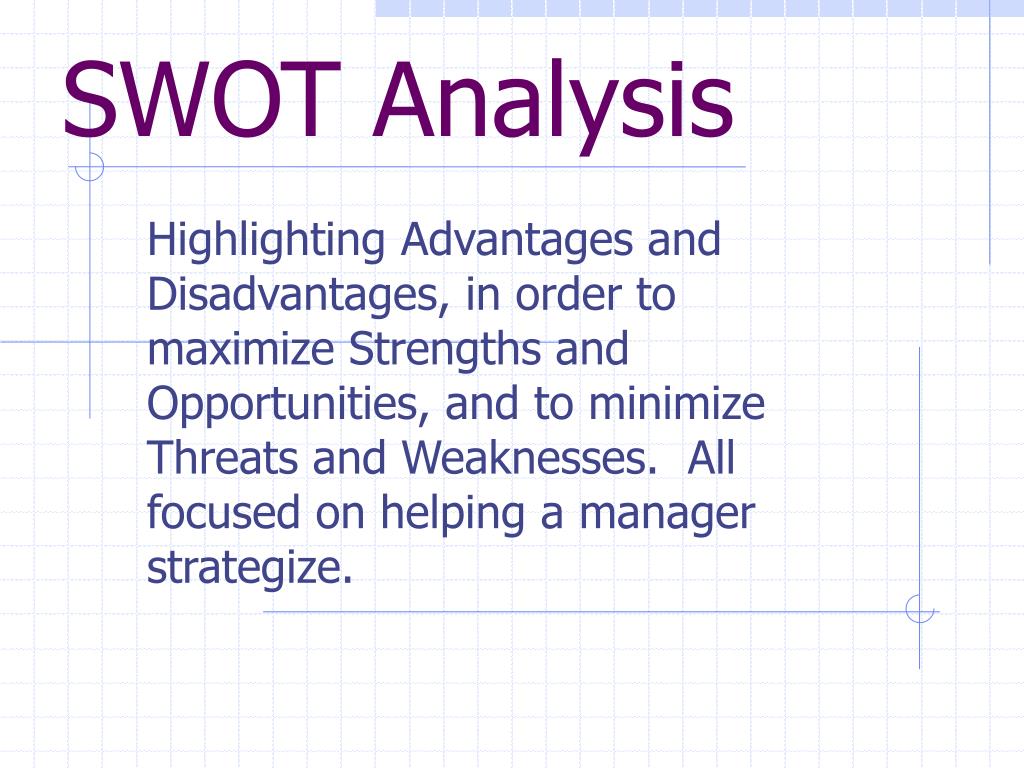 SWOT Analysis

Highlighting Advantages and Disadvantages, in order to maximize Strengths and Opportunities, and to minimize Threats and Weaknesses. All focused on helping a manager strategize.